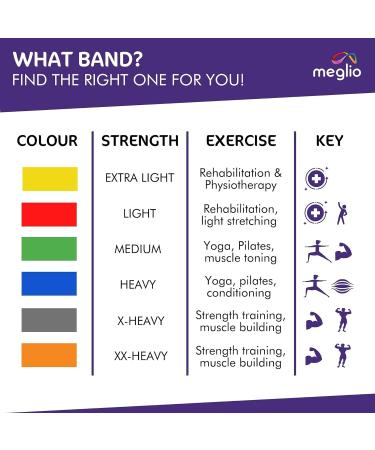 WHAT BAND?
FIND THE RIGHT ONE FOR YOU!

meglio

| COLOUR | STRENGTH | EXERCISE | KEY |
|---|---|---|---|
| | EXTRA LIGHT | Rehabilitation & Physiotherapy | |
| | LIGHT | Rehabilitation, light stretching | |
| | MEDIUM | Yoga, Pilates, muscle toning | |
| | HEAVY | Yoga, pilates, conditioning | |
| | X-HEAVY | Strength training, muscle building | |
| | XX-HEAVY | Strength training, muscle building | |